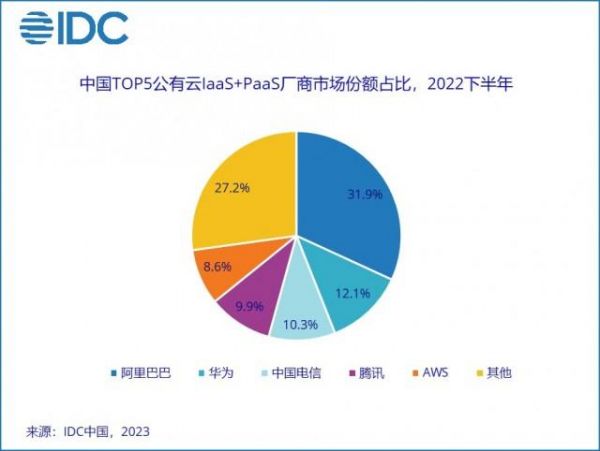 IDC

中国TOP5公有云IaaS+PaaS厂商市场份额占比，2022下半年

31.9%
12.1%
10.3%
9.9%
8.6%
27.2%

阿里巴巴 华为 中国电信 腾讯 AWS 其他

来源：IDC中国，2023